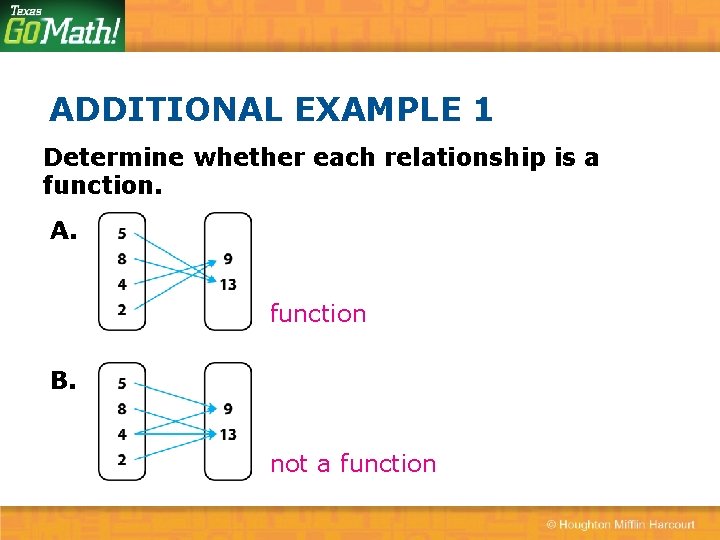 Texas GoMath!

ADDITIONAL EXAMPLE 1

Determine whether each relationship is a function.

A.

5
8
4
2

9
13

function

B.

5
8
4
2

9
13

not a function

© Houghton Mifflin Harcourt